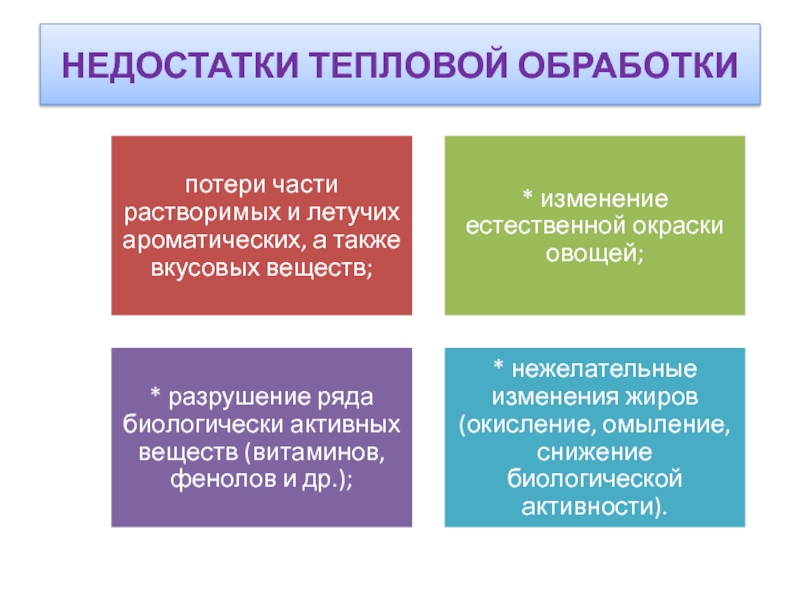 НЕДОСТАТКИ ТЕПЛОВОЙ ОБРАБОТКИ

потери части растворимых и летучих ароматических, а также вкусовых веществ;

* изменение естественной окраски овощей;

* разрушение ряда биологически активных веществ (витаминов, фенолов и др.);

* нежелательные изменения жиров (окисление, омыление, снижение биологической активности).